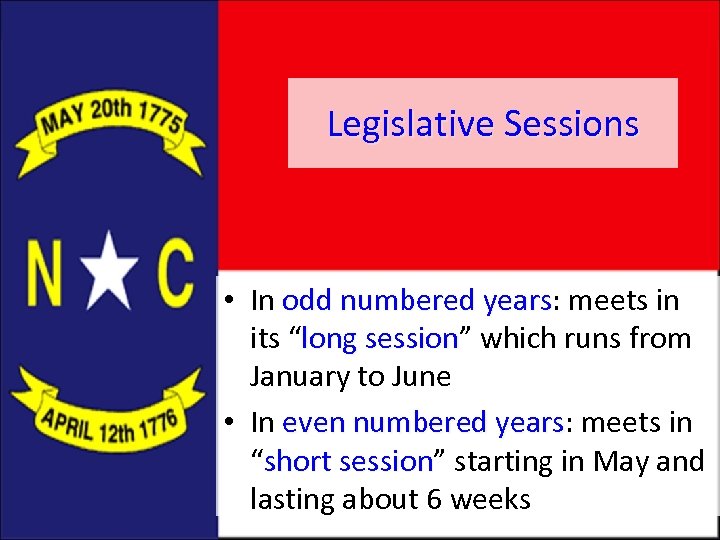 MAY 20th 1775

N C

APRIL 12th 1776

Legislative Sessions

• In odd numbered years: meets in its “long session” which runs from January to June
• In even numbered years: meets in “short session” starting in May and lasting about 6 weeks